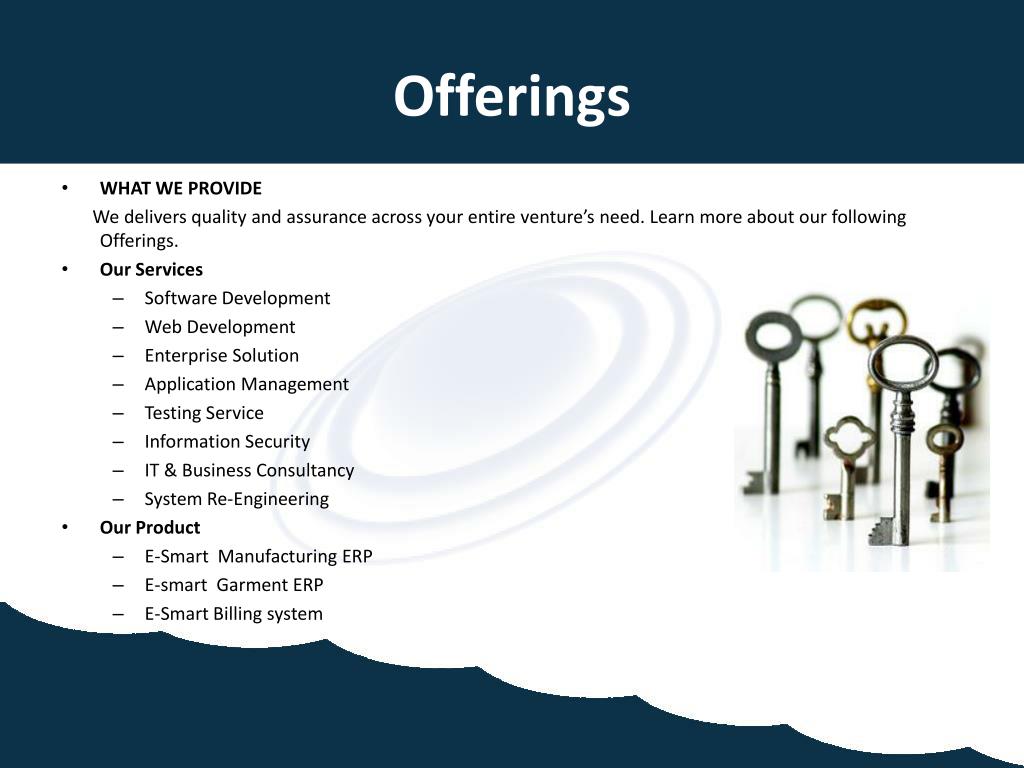 Offerings

• WHAT WE PROVIDE

We delivers quality and assurance across your entire venture's need. Learn more about our following Offerings.

• Our Services
– Software Development
– Web Development
– Enterprise Solution
– Application Management
– Testing Service
– Information Security
– IT & Business Consultancy
– System Re-Engineering

• Our Product
– E-Smart Manufacturing ERP
– E-smart Garment ERP
– E-Smart Billing system